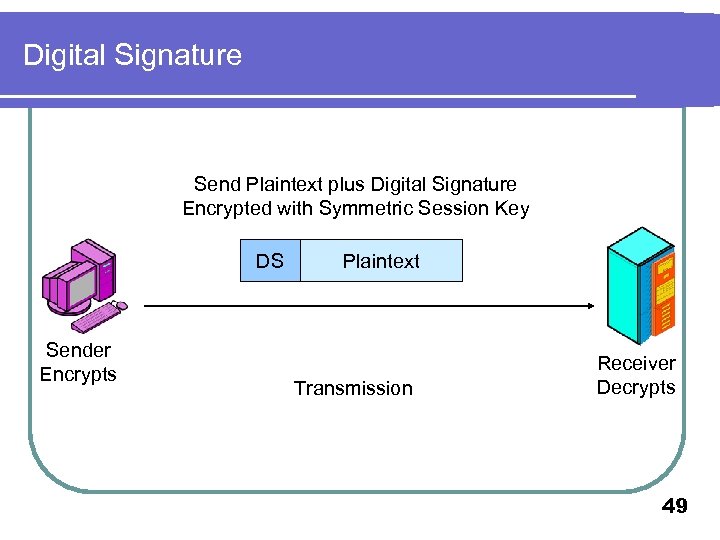 Digital Signature

Send Plaintext plus Digital Signature
Encrypted with Symmetric Session Key

DS

Plaintext

Sender
Encrypts

Transmission

Receiver
Decrypts

49